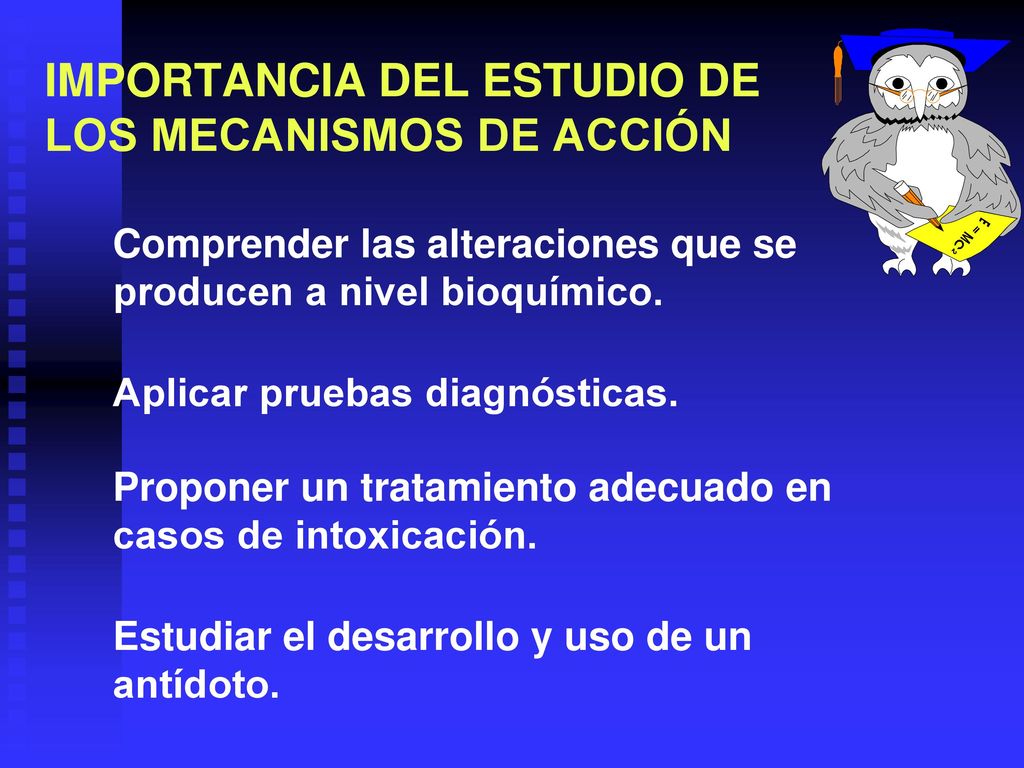 IMPORTANCIA DEL ESTUDIO DE LOS MECANISMOS DE ACCIÓN

$E = MC^2$

Comprender las alteraciones que se producen a nivel bioquímico.

Aplicar pruebas diagnósticas.

Proponer un tratamiento adecuado en casos de intoxicación.

Estudiar el desarrollo y uso de un antídoto.